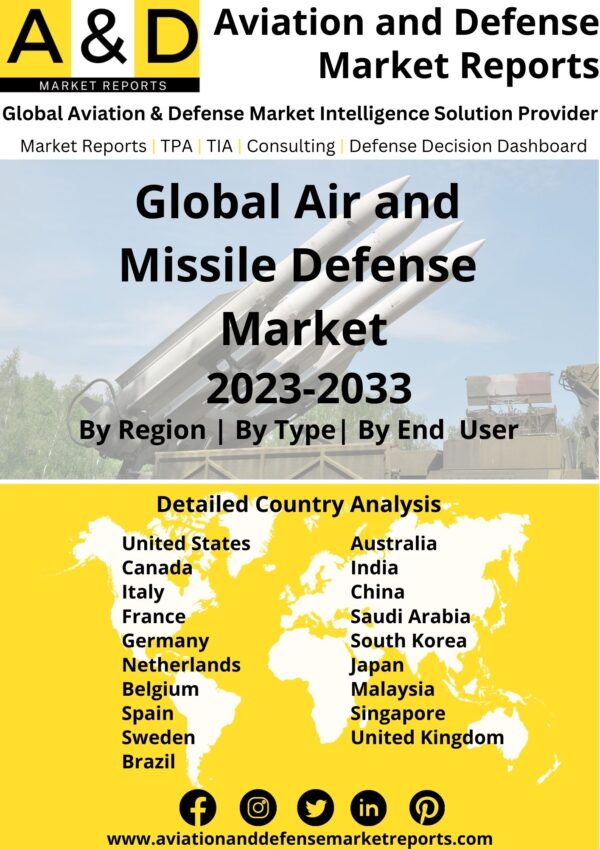 A & D
MARKET REPORTS

Aviation and Defense Market Reports

Global Aviation & Defense Market Intelligence Solution Provider

Market Reports | TPA | TIA | Consulting | Defense Decision Dashboard

Global Air and Missile Defense Market
2023-2033
By Region | By Type| By End User

Detailed Country Analysis

United States
Canada
Italy
France
Germany
Netherlands
Belgium
Spain
Sweden
Brazil

Australia
India
China
Saudi Arabia
South Korea
Japan
Malaysia
Singapore
United Kingdom

www.aviationanddefensemarketreports.com